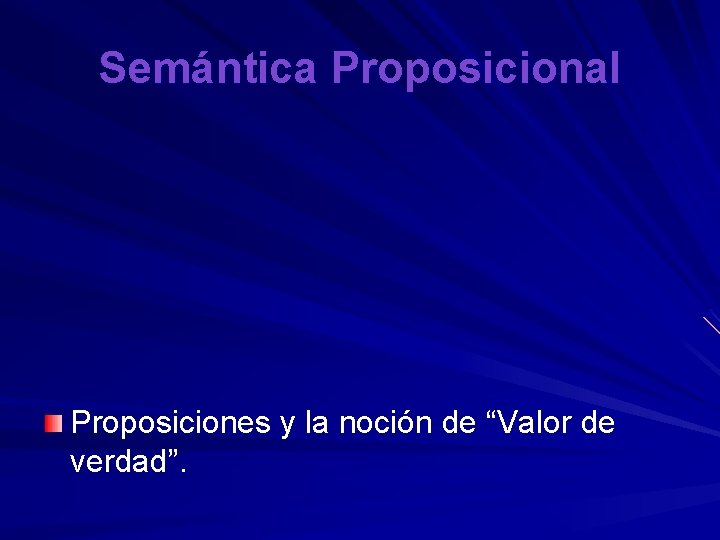 Semántica Proposicional

Proposiciones y la noción de “Valor de verdad”.